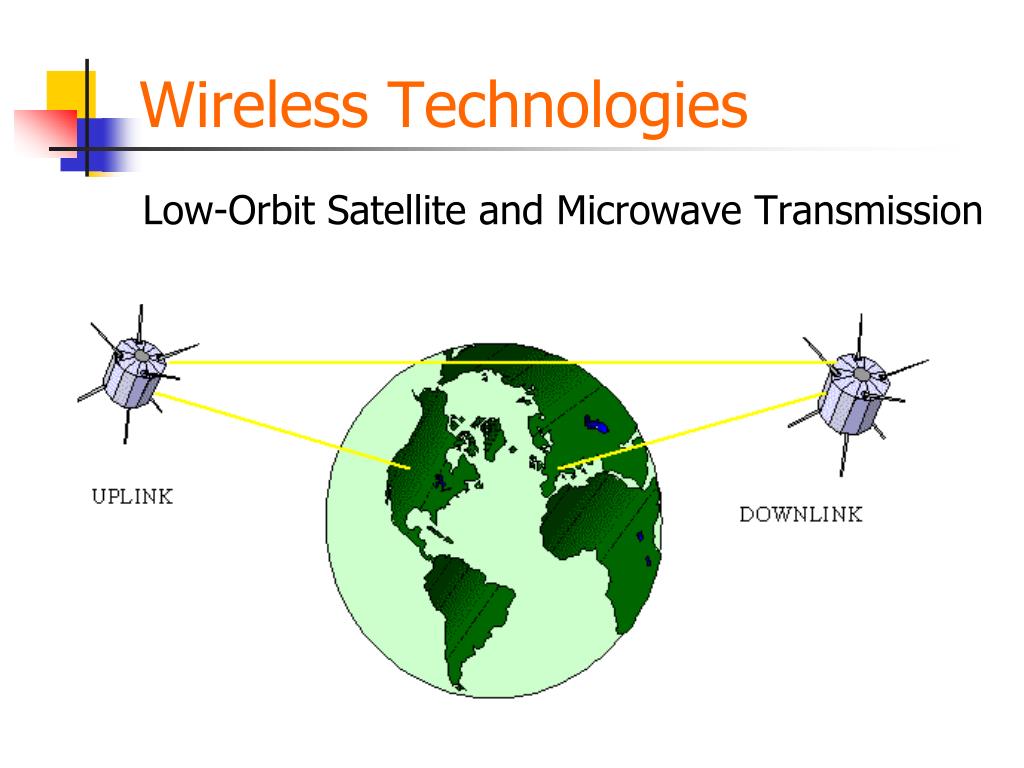 Wireless Technologies

Low-Orbit Satellite and Microwave Transmission

UPLINK

DOWNLINK